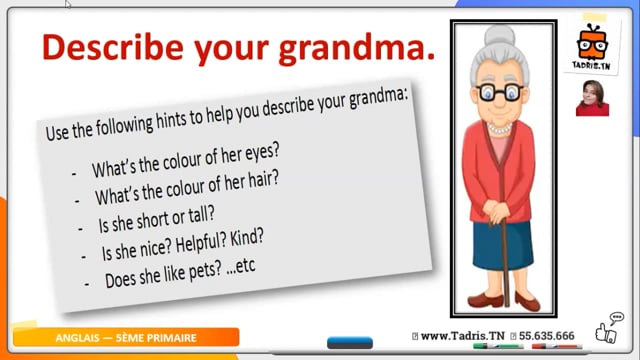 Describe your grandma.

Use the following hints to help you describe your grandma:

- What's the colour of her eyes?
- What's the colour of her hair?
- Is she short or tall?
- Is she nice? Helpful? Kind?
- Does she like pets? ...etc

TADRIS.TN

ANGLAIS — 5ÈME PRIMAIRE

www.Tadris.TN 55.635.666